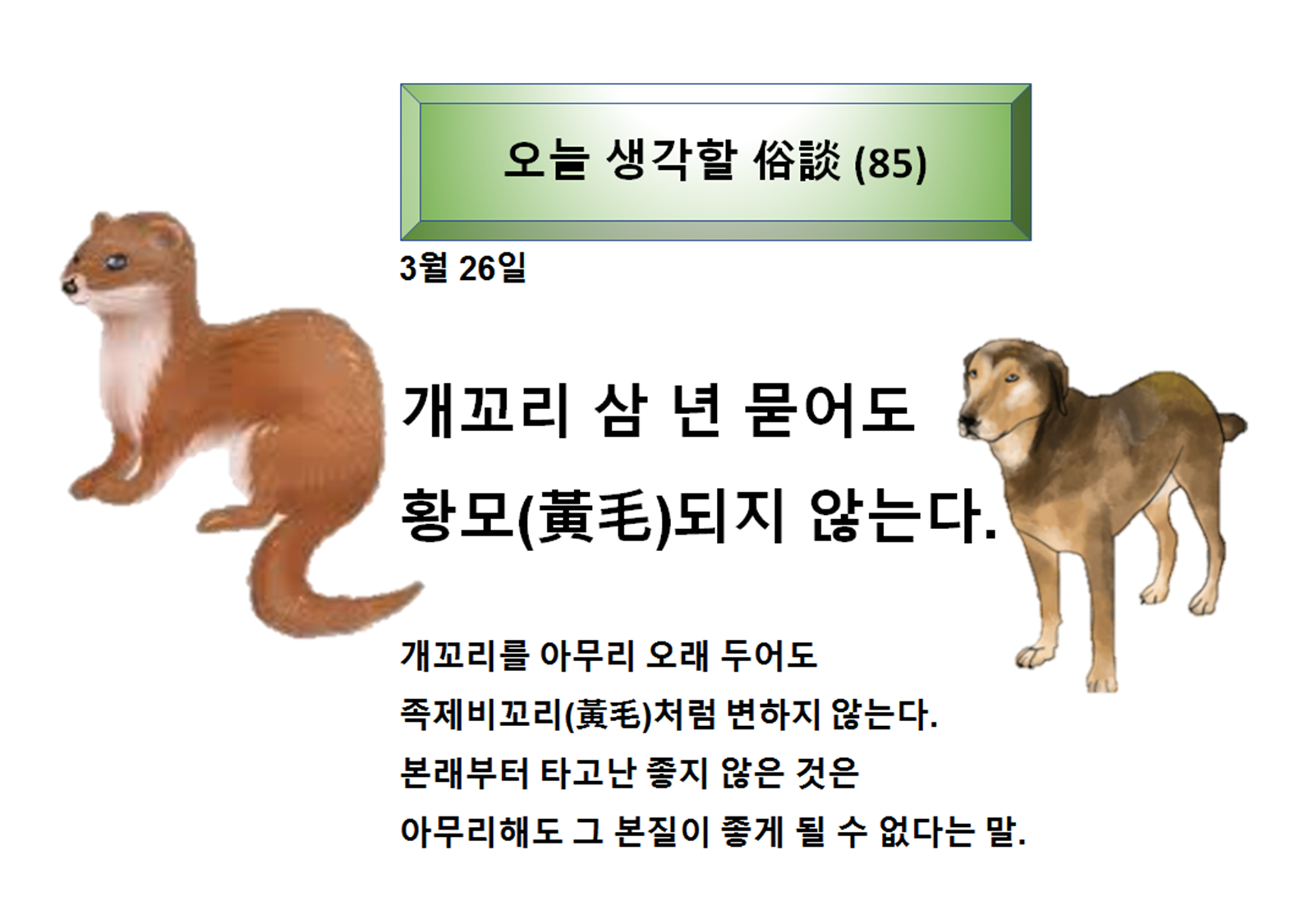 오늘 생각할 俗談 (85)

3월 26일

개꼬리 삼 년 묻어도 황모(黃毛)되지 않는다.

개꼬리를 아무리 오래 두어도
족제비꼬리(黃毛)처럼 변하지 않는다.
본래부터 타고난 좋지 않은 것은
아무리해도 그 본질이 좋게 될 수 없다는 말.